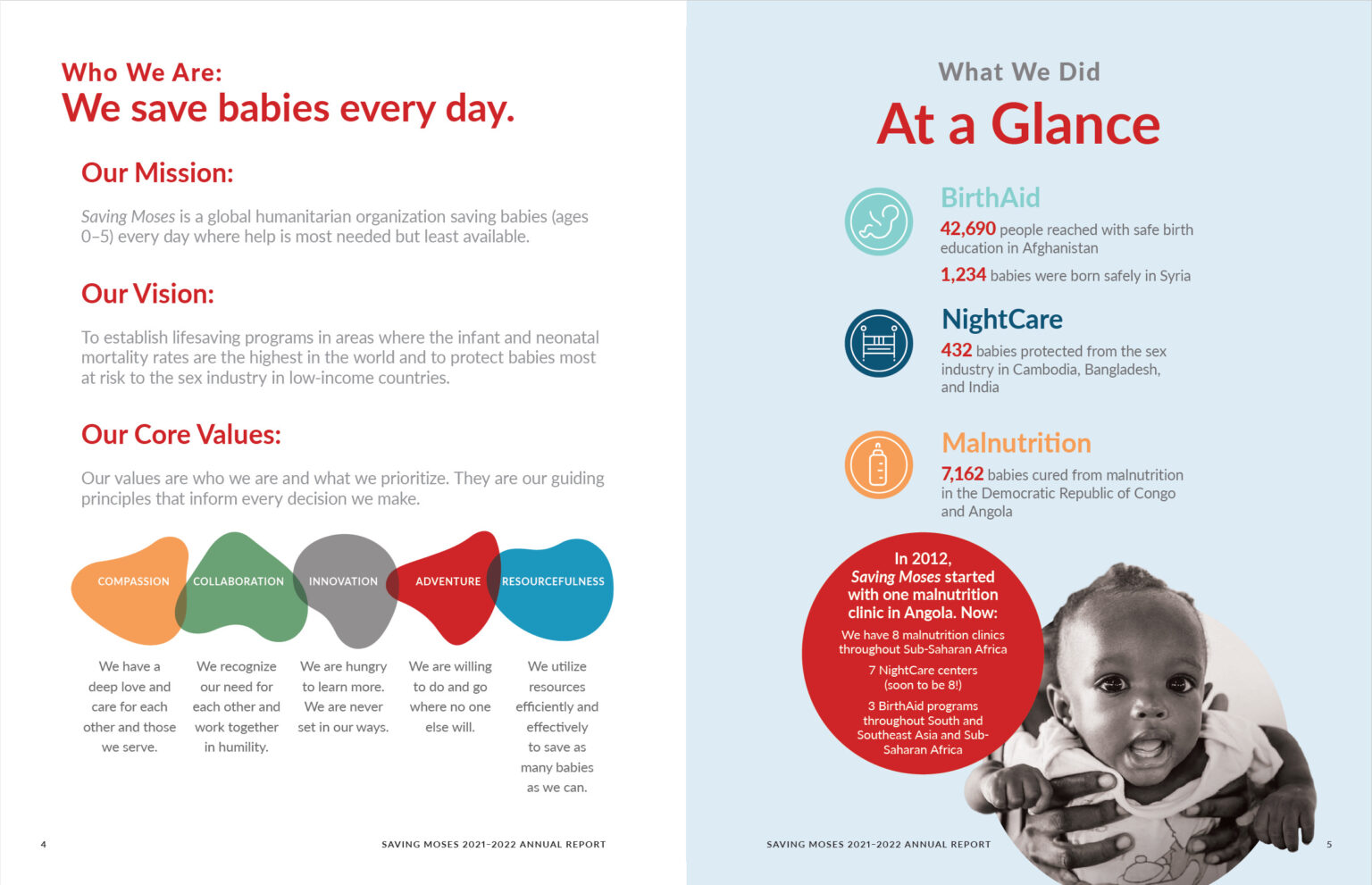 Who We Are:
We save babies every day.

Our Mission:

Saving Moses is a global humanitarian organization saving babies (ages 0–5) every day where help is most needed but least available.

Our Vision:

To establish lifesaving programs in areas where the infant and neonatal mortality rates are the highest in the world and to protect babies most at risk to the sex industry in low-income countries.

Our Core Values:

Our values are who we are and what we prioritize. They are our guiding principles that inform every decision we make.

COMPASSION

We have a deep love and care for each other and those we serve.

COLLABORATION

We recognize our need for each other and work together in humility.

INNOVATION

We are hungry to learn more. We are never set in our ways.

ADVENTURE

We are willing to do and go where no one else will.

RESOURCEFULNESS

We utilize resources efficiently and effectively to save as many babies as we can.

4

SAVING MOSES 2021–2022 ANNUAL REPORT

What We Did
At a Glance

BirthAid
42,690 people reached with safe birth education in Afghanistan
1,234 babies were born safely in Syria

NightCare
432 babies protected from the sex industry in Cambodia, Bangladesh, and India

Malnutrition
7,162 babies cured from malnutrition in the Democratic Republic of Congo and Angola

In 2012, Saving Moses started with one malnutrition clinic in Angola. Now:

We have 8 malnutrition clinics throughout Sub-Saharan Africa

7 NightCare centers (soon to be 8!)

3 BirthAid programs throughout South and Southeast Asia and Sub-Saharan Africa

SAVING MOSES 2021–2022 ANNUAL REPORT

5